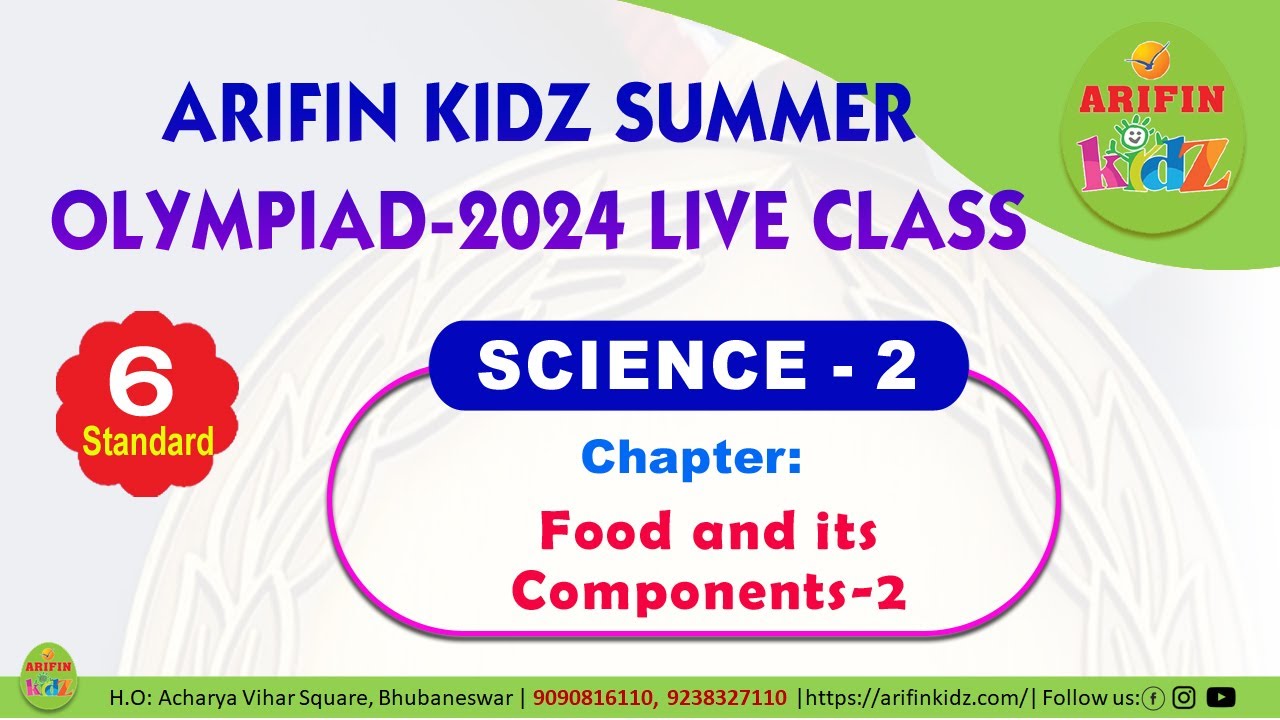 ARIFIN KIDZ SUMMER OLYMPIAD-2024 LIVE CLASS

ARIFIN kidz

6 Standard

SCIENCE - 2

Chapter:

Food and its Components-2

ARIFIN kidz

H.O: Acharya Vihar Square, Bhubaneswar | 9090816110, 9238327110 |https://arifinkidz.com/| Follow us: